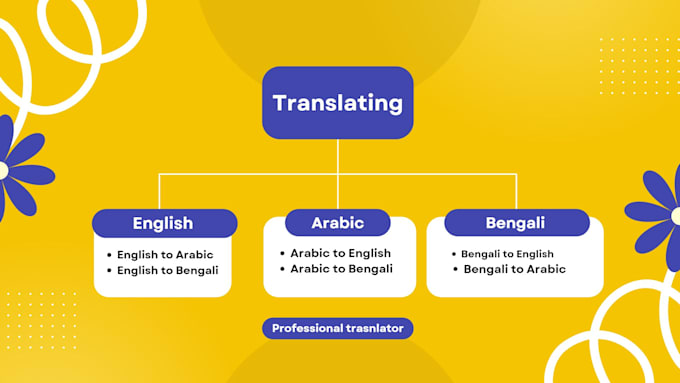 Translating

English
• English to Arabic
• English to Bengali

Arabic
• Arabic to English
• Arabic to Bengali

Bengali
• Bengali to English
• Bengali to Arabic

Professional trasnlator